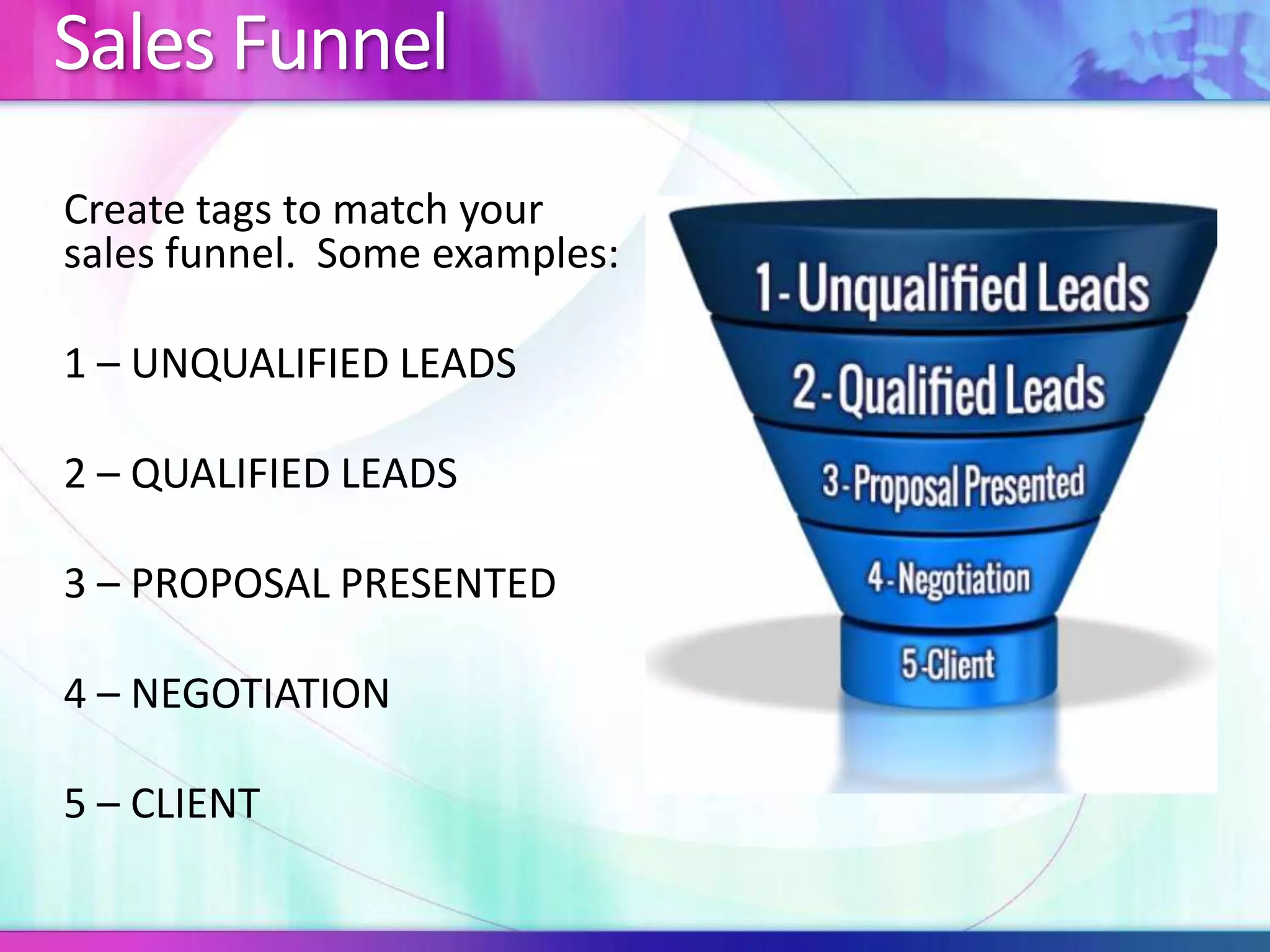 Sales Funnel

Create tags to match your sales funnel. Some examples:

1 – UNQUALIFIED LEADS

2 – QUALIFIED LEADS

3 – PROPOSAL PRESENTED

4 – NEGOTIATION

5 – CLIENT

1-Unqualified Leads
2-Qualified Leads
3-Proposal Presented
4-Negotiation
5-Client